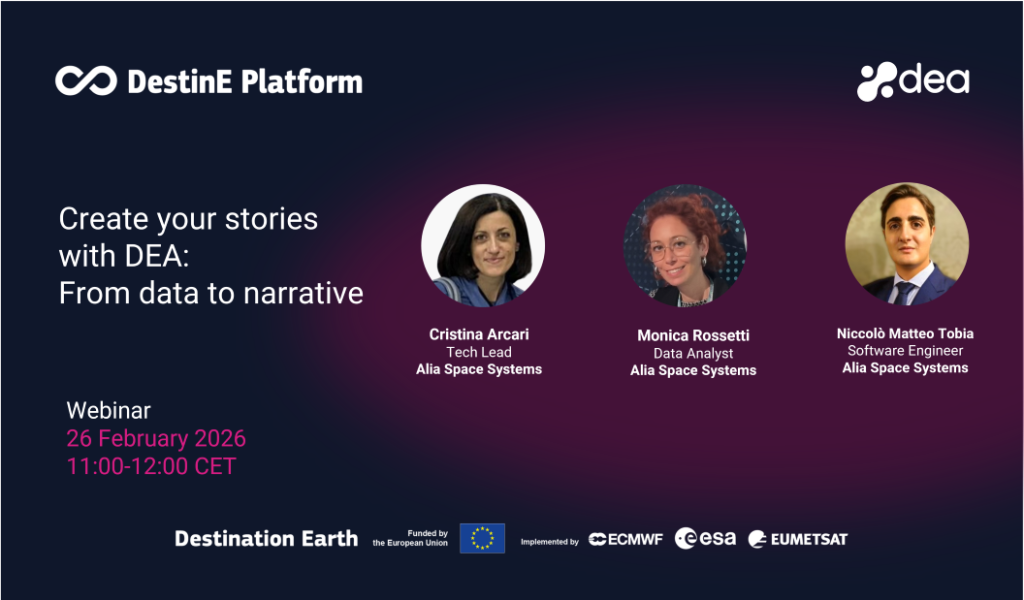 DestinE Platform

dea

Create your stories with DEA: From data to narrative

Cristina Arcari
Tech Lead
Alia Space Systems

Monica Rossetti
Data Analyst
Alia Space Systems

Niccolò Matteo Tobia
Software Engineer
Alia Space Systems

Webinar
26 February 2026
11:00-12:00 CET

Destination Earth

Funded by the European Union

Implemented by ECMWF esa EUMETSAT